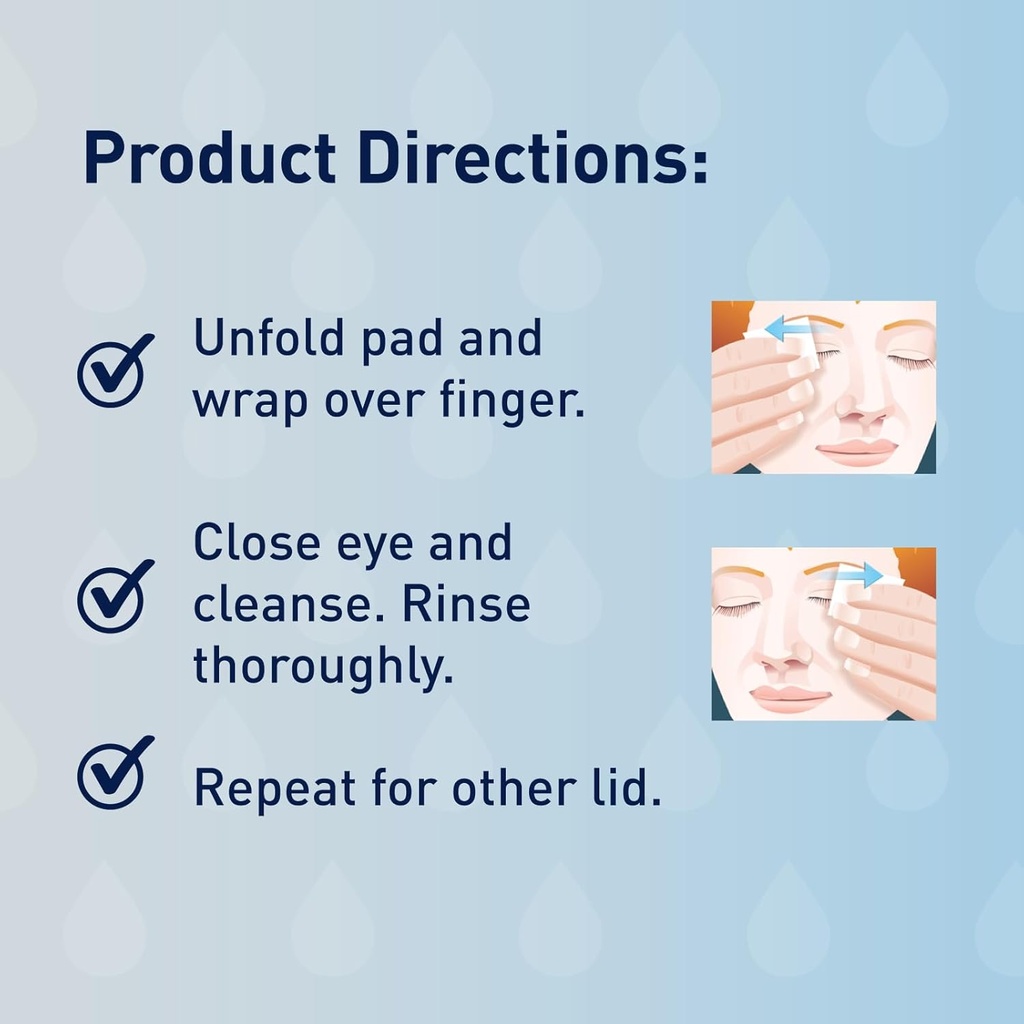 Product Directions:

Unfold pad and wrap over finger.

Close eye and cleanse. Rinse thoroughly.

Repeat for other lid.